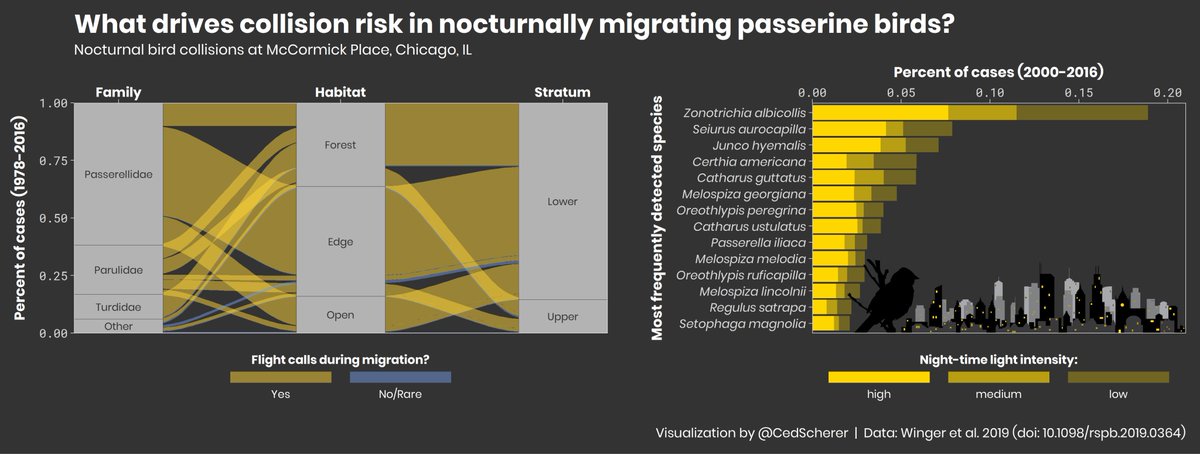 What drives collision risk in nocturnally migrating passerine birds?
Nocturnal bird collisions at McCormick Place, Chicago, IL

Family
Habitat
Stratum
Percent of cases (1978–2016)
1.00
0.75
0.50
0.25
0.00
Passerellidae
Parulidae
Turdidae
Other
Forest
Edge
Open
Lower
Upper

Flight calls during migration?
Yes
No/Rare

Percent of cases (2000–2016)
0.00
0.05
0.10
0.15
0.20
Most frequently detected species
Zonotrichia albicollis
Seiurus aurocapilla
Junco hyemalis
Certhia americana
Catharus guttatus
Melospiza georgiana
Oreothlypis peregrina
Catharus ustulatus
Passerella iliaca
Melospiza melodia
Oreothlypis ruficapilla
Melospiza lincolnii
Regulus satrapa
Setophaga magnolia

Night-time light intensity:
high
medium
low

Visualization by @CedScherer | Data: Winger et al. 2019 (doi: 10.1098/rspb.2019.0364)